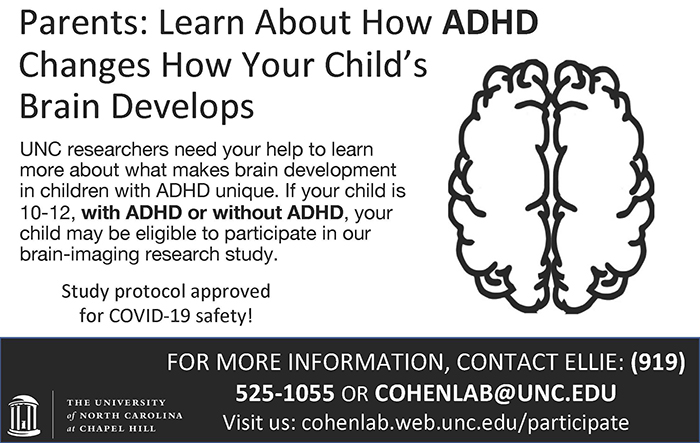 Parents: Learn About How ADHD Changes How Your Child's Brain Develops

UNC researchers need your help to learn more about what makes brain development in children with ADHD unique. If your child is 10-12, with ADHD or without ADHD, your child may be eligible to participate in our brain-imaging research study.

Study protocol approved for COVID-19 safety!

FOR MORE INFORMATION, CONTACT ELLIE: (919) 525-1055 OR COHENLAB@UNC.EDU

Visit us: cohenlab.web.unc.edu/participate

THE UNIVERSITY of NORTH CAROLINA at CHAPEL HILL